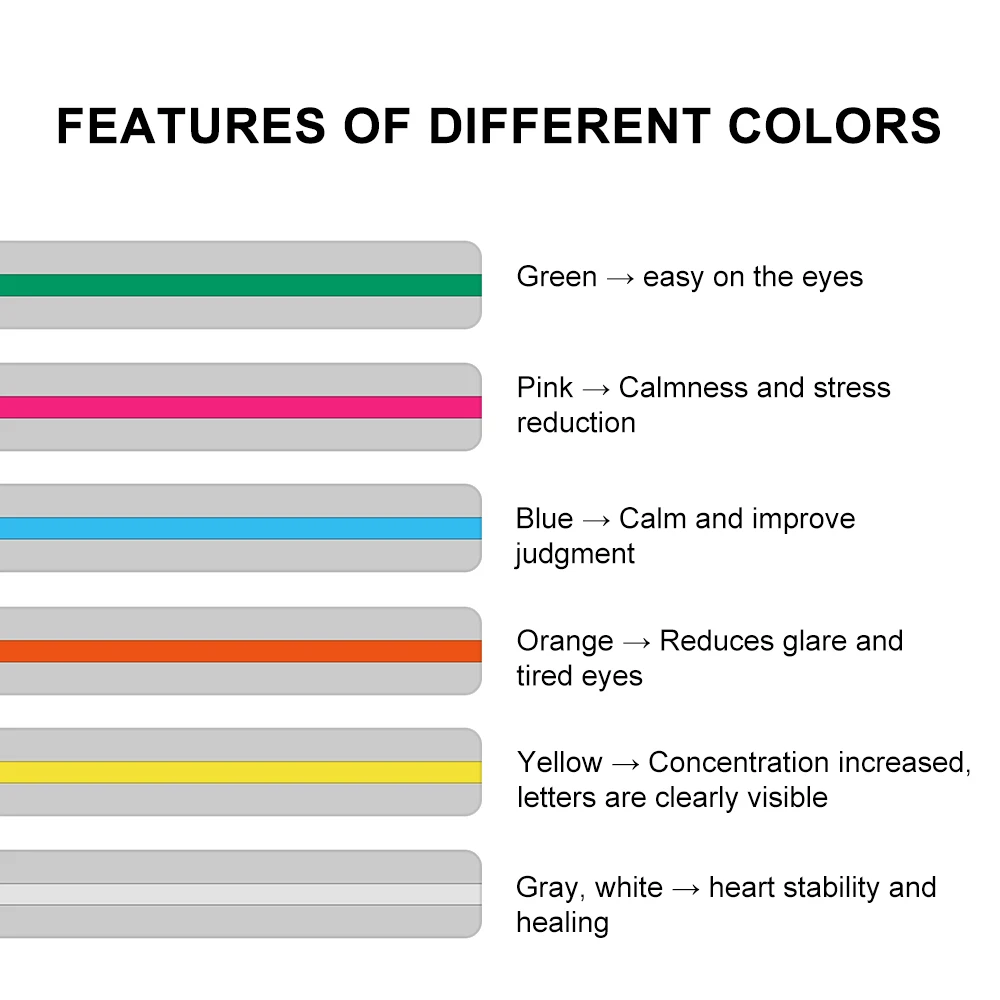 FEATURES OF DIFFERENT COLORS

Green → easy on the eyes

Pink → Calmness and stress reduction

Blue → Calm and improve judgment

Orange → Reduces glare and tired eyes

Yellow → Concentration increased, letters are clearly visible

Gray, white → heart stability and healing